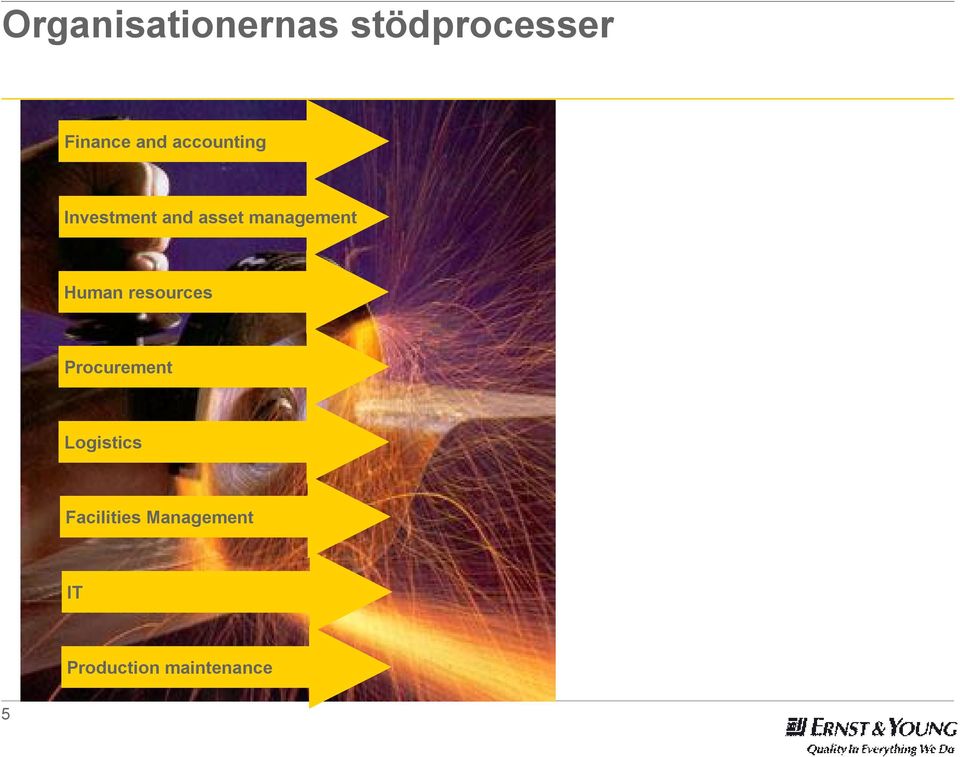 Organisationernas stödprocesser

Finance and accounting

Investment and asset management

Human resources

Procurement

Logistics

Facilities Management

IT

Production maintenance

5

ERNST & YOUNG
Quality In Everything We Do